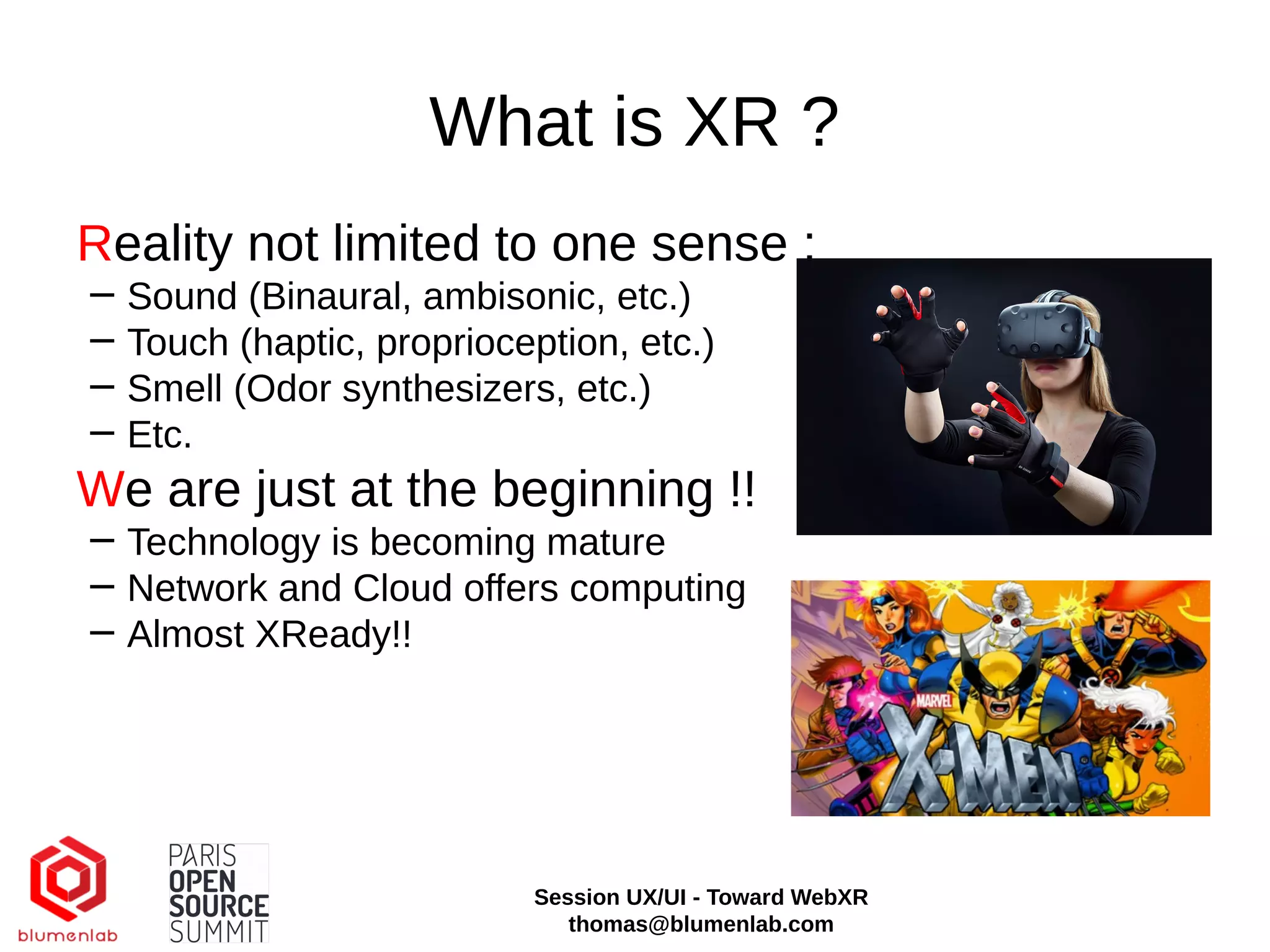 What is XR ?

Reality not limited to one sense :
– Sound (Binaural, ambisonic, etc.)
– Touch (haptic, proprioception, etc.)
– Smell (Odor synthesizers, etc.)
– Etc.

We are just at the beginning !!
– Technology is becoming mature
– Network and Cloud offers computing
– Almost XReady!!

MARVEL
X-MEN

blumenlab

PARIS OPEN SOURCE SUMMIT

Session UX/UI - Toward WebXR
thomas@blumenlab.com